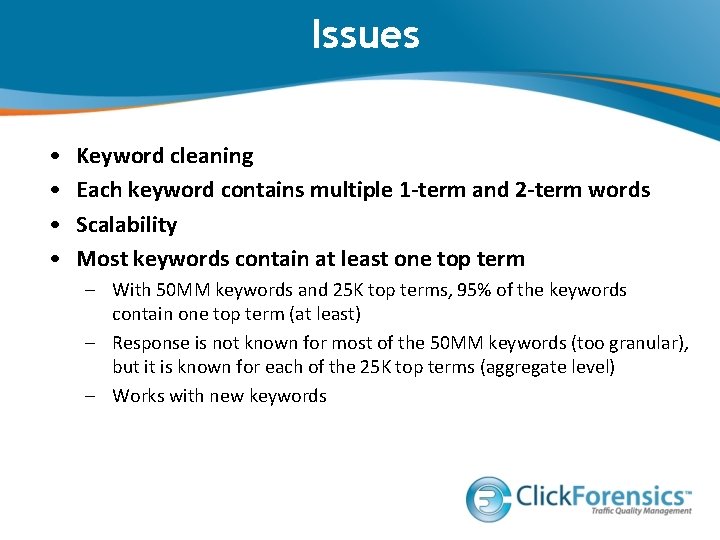 Issues

• Keyword cleaning
• Each keyword contains multiple 1-term and 2-term words
• Scalability
• Most keywords contain at least one top term
– With 50MM keywords and 25K top terms, 95% of the keywords contain one top term (at least)
– Response is not known for most of the 50MM keywords (too granular), but it is known for each of the 25K top terms (aggregate level)
– Works with new keywords

ClickForensics™
Traffic Quality Management